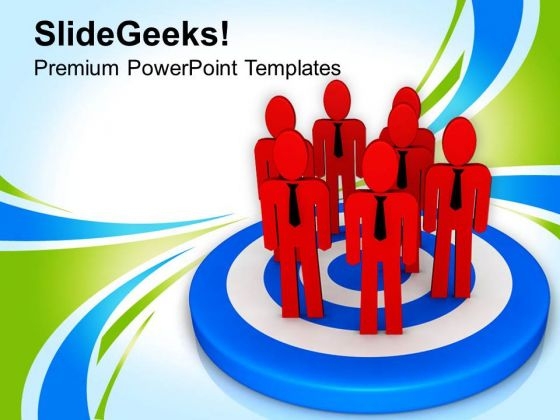 SlideGeeks!
Premium PowerPoint Templates